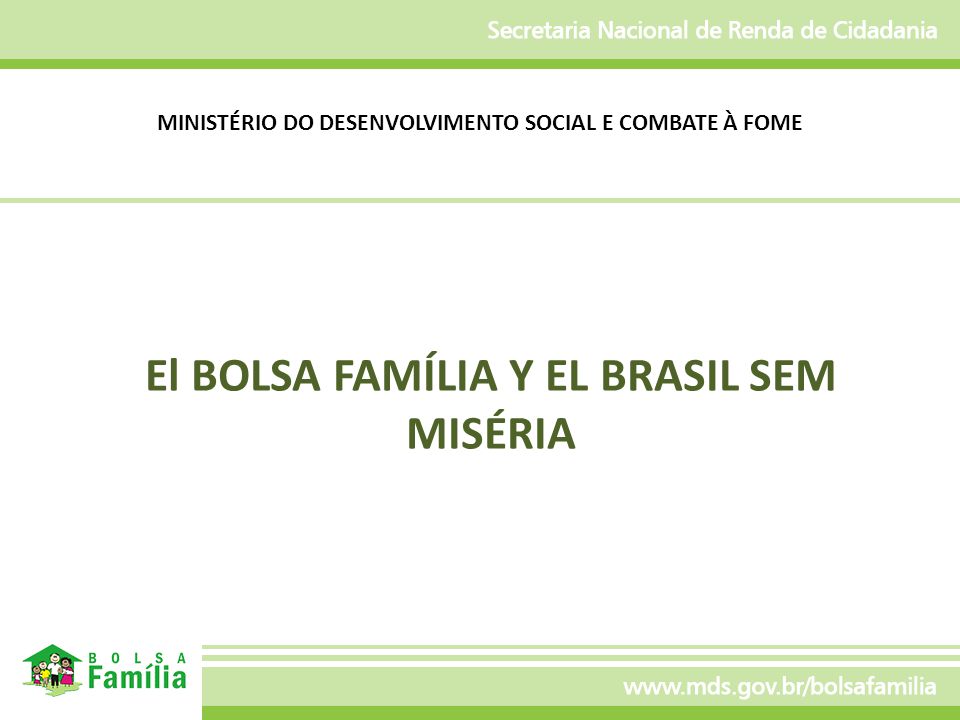 Secretaria Nacional de Renda de Cidadania

MINISTÉRIO DO DESENVOLVIMENTO SOCIAL E COMBATE À FOME

El BOLSA FAMÍLIA Y EL BRASIL SEM MISÉRIA

BOLSA
Família

www.mds.gov.br/bolsafamilia